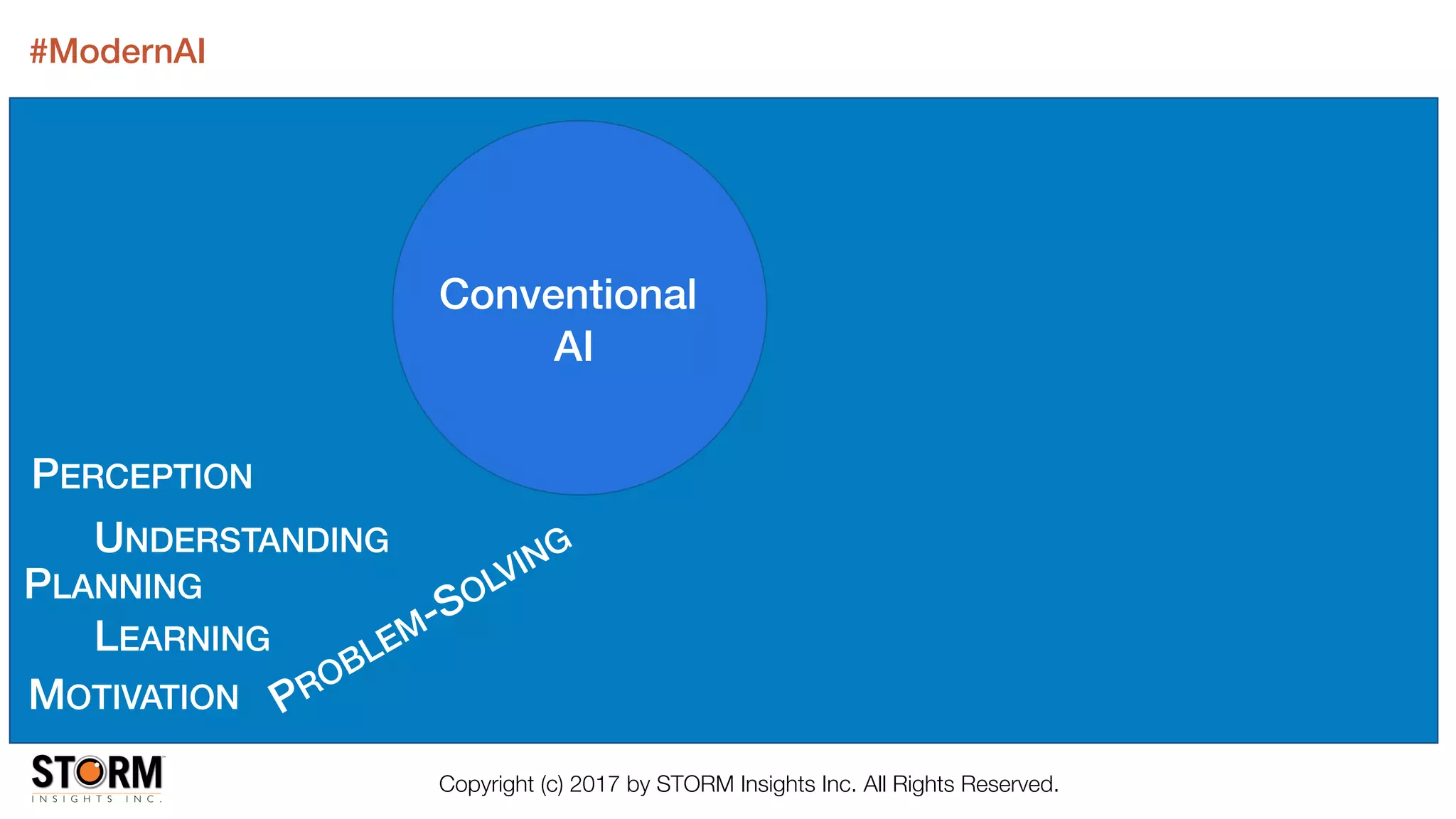 #ModernAI

Conventional AI

PERCEPTION

UNDERSTANDING

PLANNING

LEARNING

MOTIVATION

PROBLEM-SOLVING

STORM INSIGHTS INC.

Copyright (c) 2017 by STORM Insights Inc. All Rights Reserved.